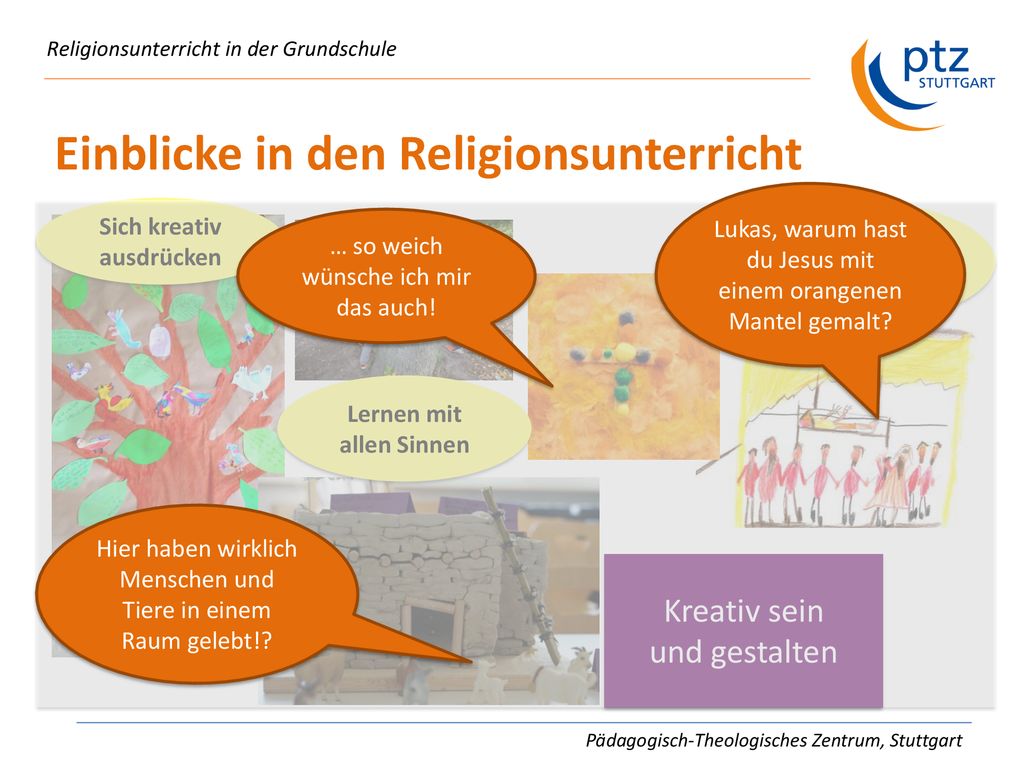 Religionsunterricht in der Grundschule

ptz STUTTGART

Einblicke in den Religionsunterricht

Sich kreativ ausdrücken

… so weich wünsche ich mir das auch!

Lukas, warum hast du Jesus mit einem orangenen Mantel gemalt?

Lernen mit allen Sinnen

Hier haben wirklich Menschen und Tiere in einem Raum gelebt!?

Kreativ sein und gestalten

Pädagogisch-Theologisches Zentrum, Stuttgart